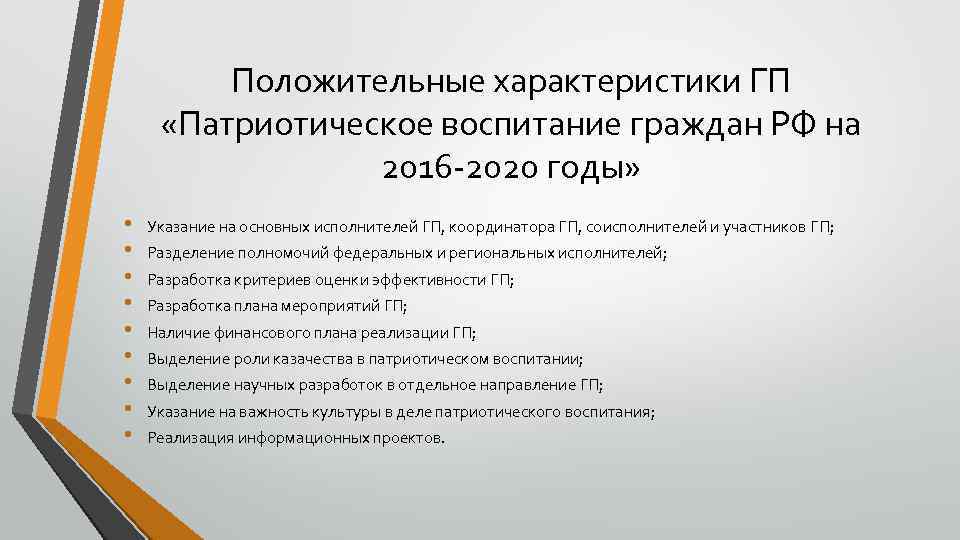 Положительные характеристики ГП «Патриотическое воспитание граждан РФ на 2016-2020 годы»

• Указание на основных исполнителей ГП, координатора ГП, соисполнителей и участников ГП;
• Разделение полномочий федеральных и региональных исполнителей;
• Разработка критериев оценки эффективности ГП;
• Разработка плана мероприятий ГП;
• Наличие финансового плана реализации ГП;
• Выделение роли казачества в патриотическом воспитании;
• Выделение научных разработок в отдельное направление ГП;
• Указание на важность культуры в деле патриотического воспитания;
• Реализация информационных проектов.